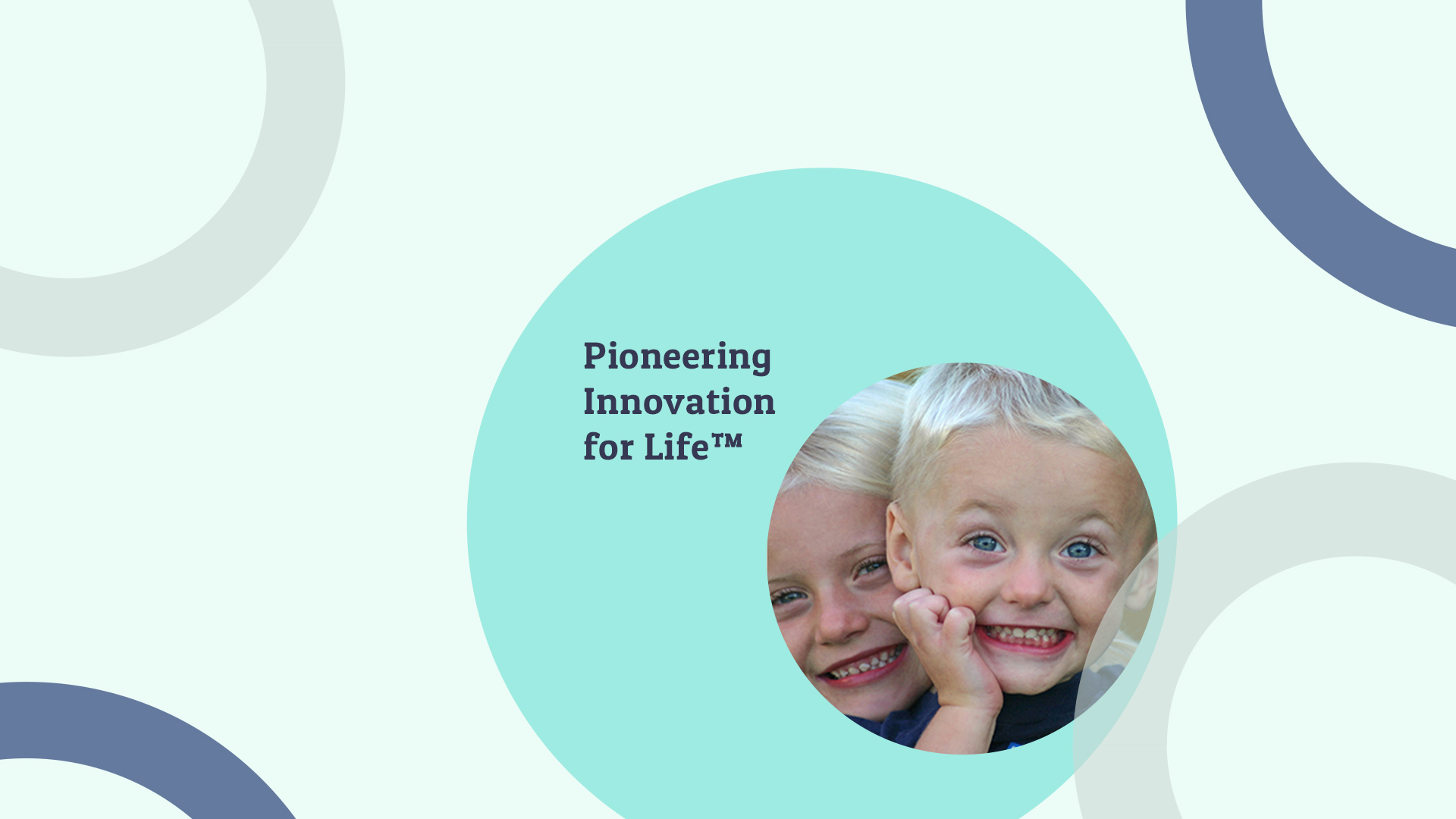 Pioneering Innovation for Life™